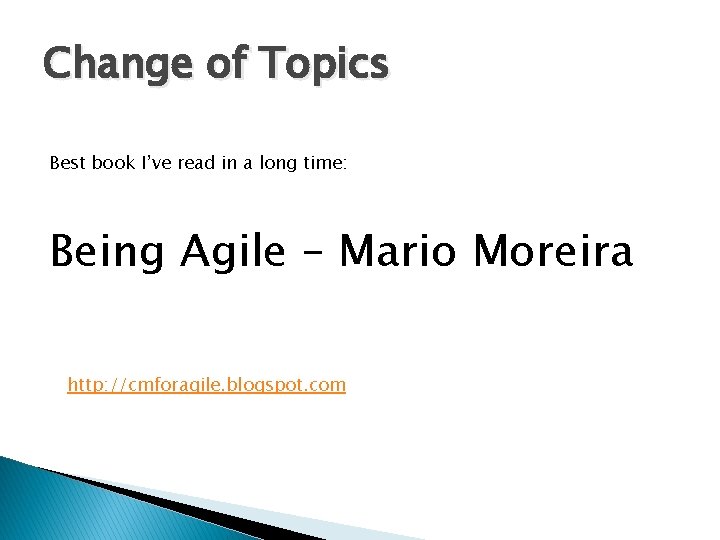 Change of Topics

Best book I've read in a long time:

Being Agile – Mario Moreira

http://cmforagile.blogspot.com